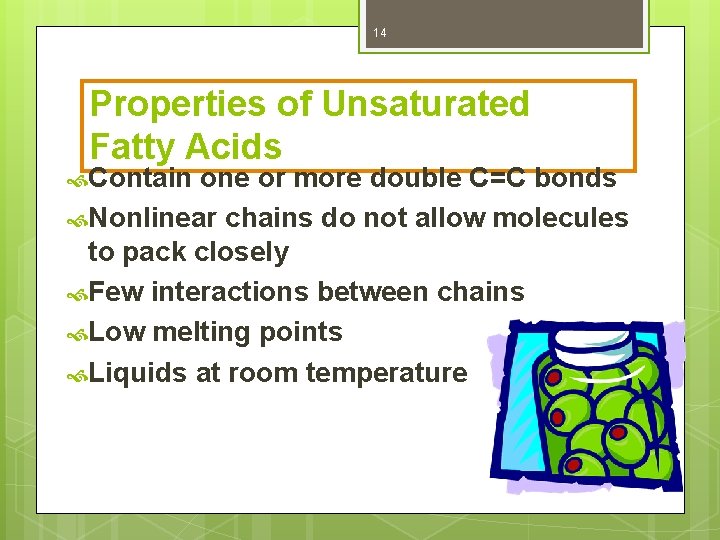 14

Properties of Unsaturated Fatty Acids

Contain one or more double C=C bonds

Nonlinear chains do not allow molecules to pack closely

Few interactions between chains

Low melting points

Liquids at room temperature